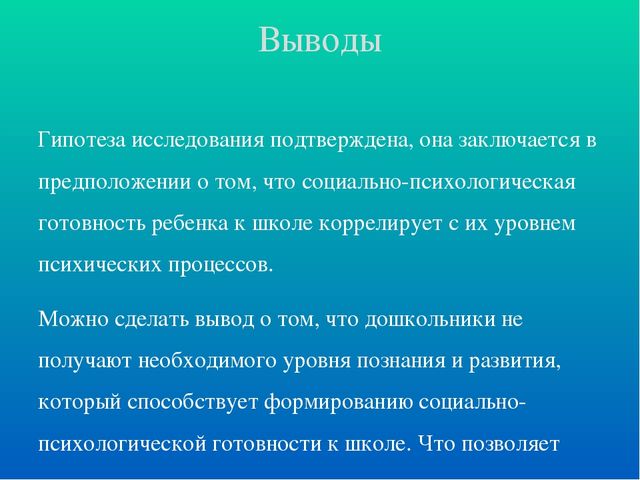 Выводы

Гипотеза исследования подтверждена, она заключается в предположении о том, что социально-психологическая готовность ребенка к школе коррелирует с их уровнем психических процессов.

Можно сделать вывод о том, что дошкольники не получают необходимого уровня познания и развития, который способствует формированию социально-психологической готовности к школе. Что позволяет